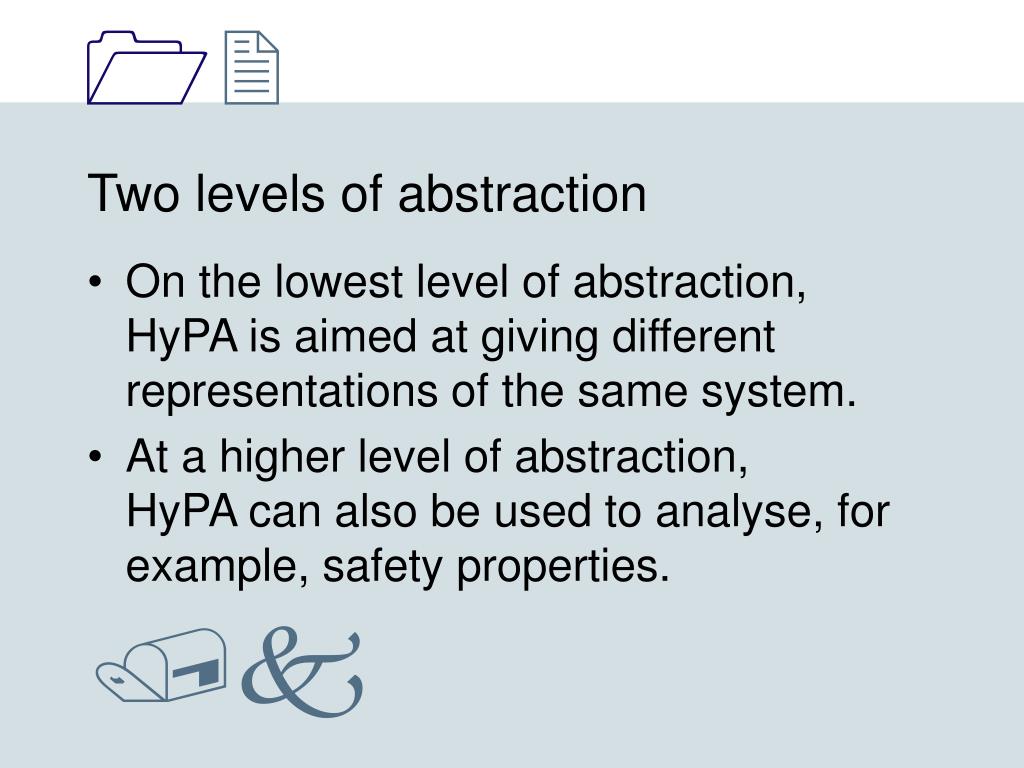 Two levels of abstraction

• On the lowest level of abstraction, HyPA is aimed at giving different representations of the same system.

• At a higher level of abstraction, HyPA can also be used to analyse, for example, safety properties.

&